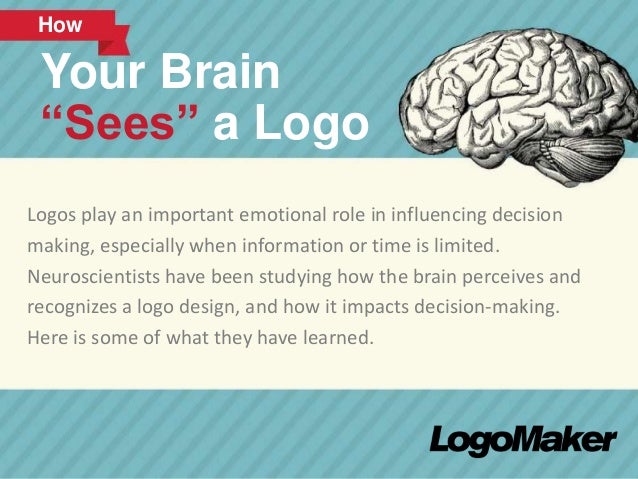 How
Your Brain
“Sees” a Logo

Logos play an important emotional role in influencing decision making, especially when information or time is limited. Neuroscientists have been studying how the brain perceives and recognizes a logo design, and how it impacts decision-making. Here is some of what they have learned.

LogoMaker